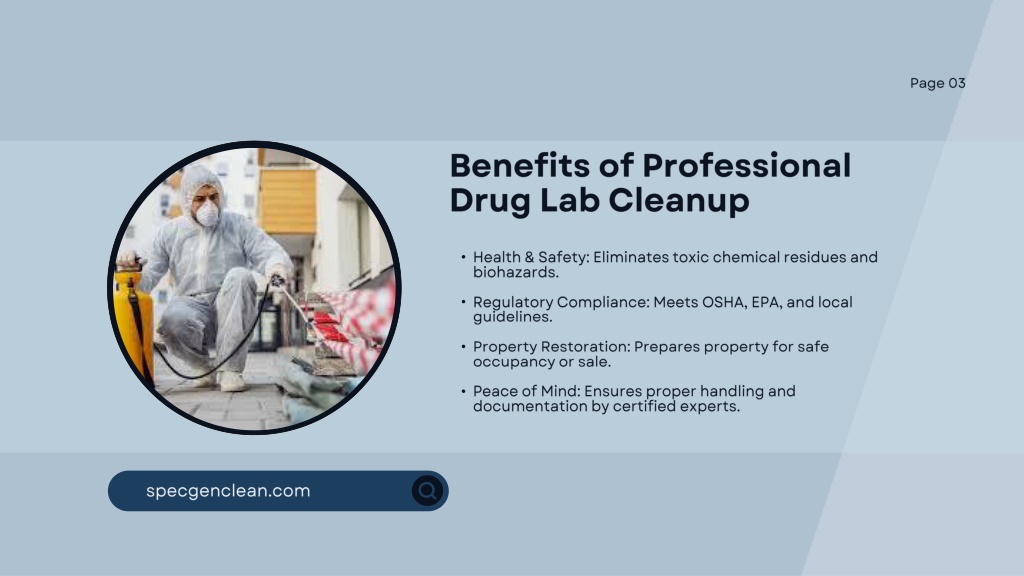 Page 03

Benefits of Professional Drug Lab Cleanup

• Health & Safety: Eliminates toxic chemical residues and biohazards.

• Regulatory Compliance: Meets OSHA, EPA, and local guidelines.

• Property Restoration: Prepares property for safe occupancy or sale.

• Peace of Mind: Ensures proper handling and documentation by certified experts.

specgenclean.com